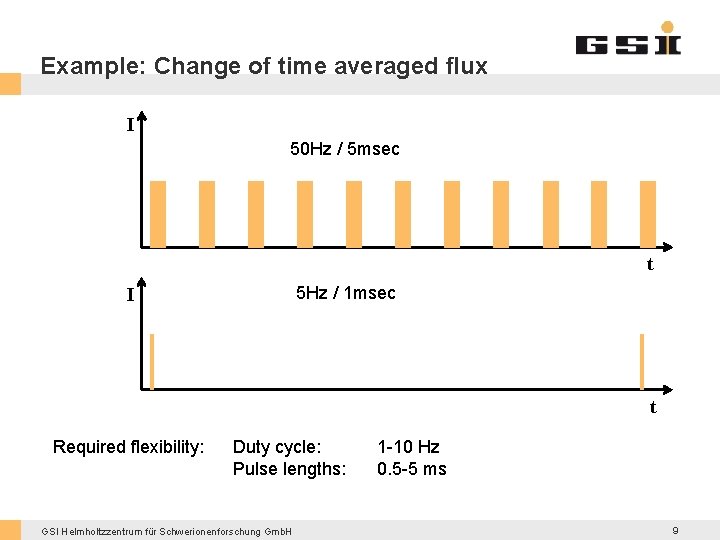 GSI

Example: Change of time averaged flux

I

50Hz / 5msec

t

I

5Hz / 1msec

t

Required flexibility: Duty cycle: 1-10 Hz
Pulse lengths: 0.5-5 ms

GSI Helmholtzzentrum für Schwerionenforschung GmbH

9